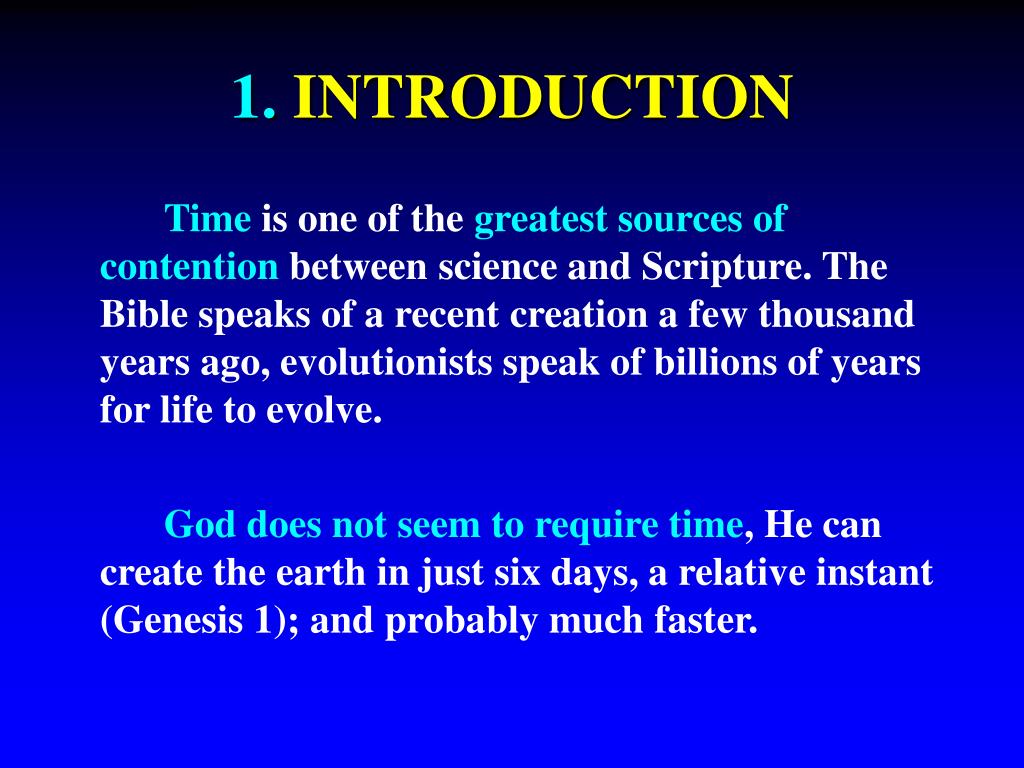 1. INTRODUCTION

Time is one of the greatest sources of contention between science and Scripture. The Bible speaks of a recent creation a few thousand years ago, evolutionists speak of billions of years for life to evolve.

God does not seem to require time, He can create the earth in just six days, a relative instant (Genesis 1); and probably much faster.